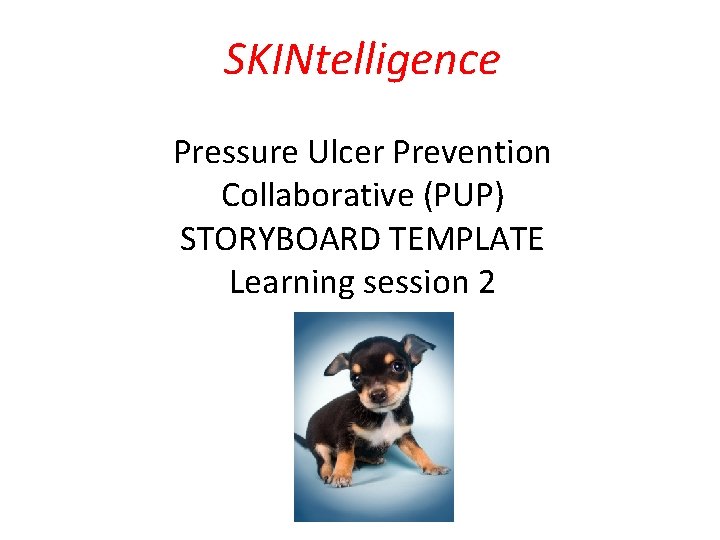 SKINtelligence

Pressure Ulcer Prevention Collaborative (PUP) STORYBOARD TEMPLATE Learning session 2